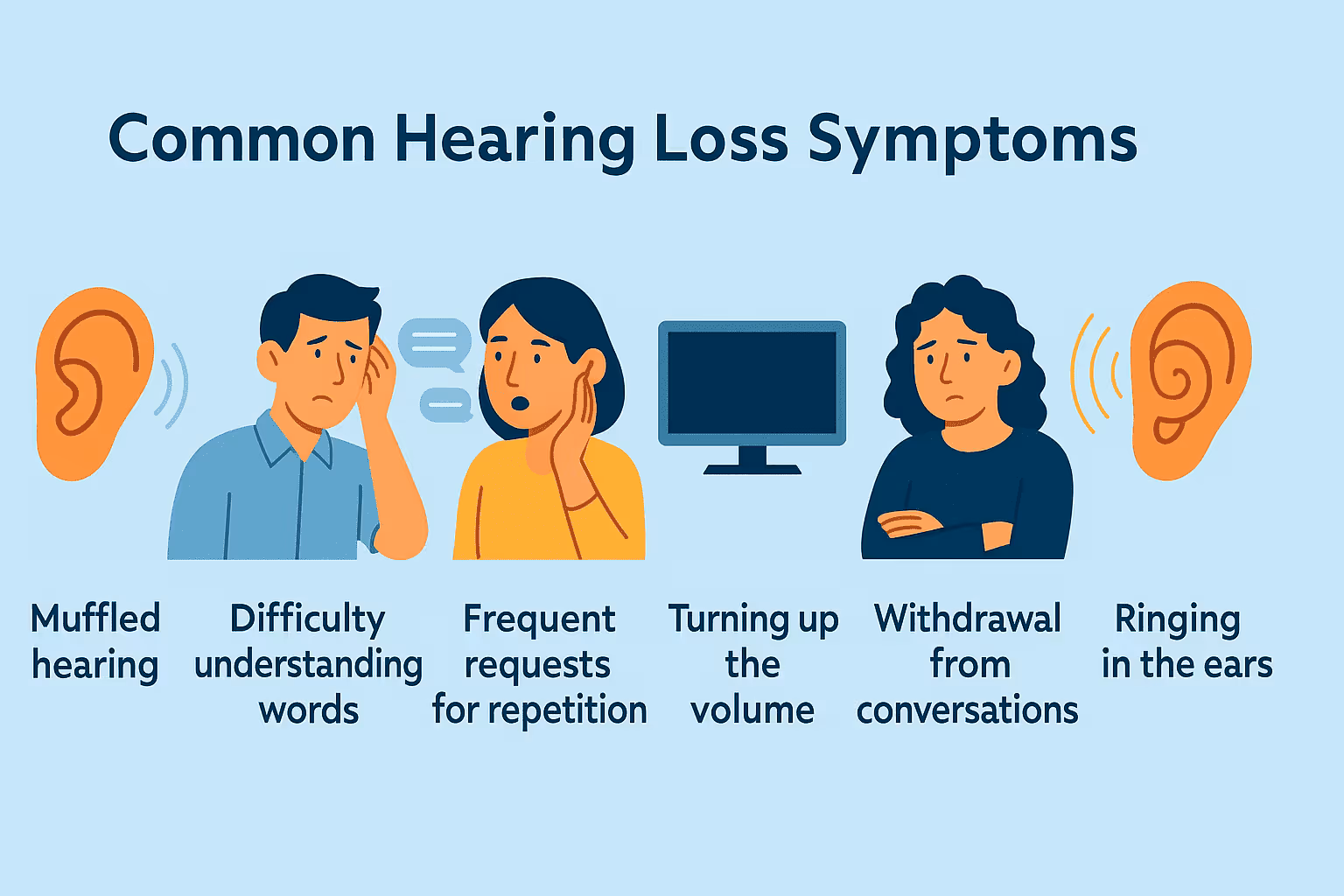 Common Hearing Loss Symptoms

Muffled hearing

Difficulty understanding words

Frequent requests for repetition

Turning up the volume

Withdrawal from conversations

Ringing in the ears